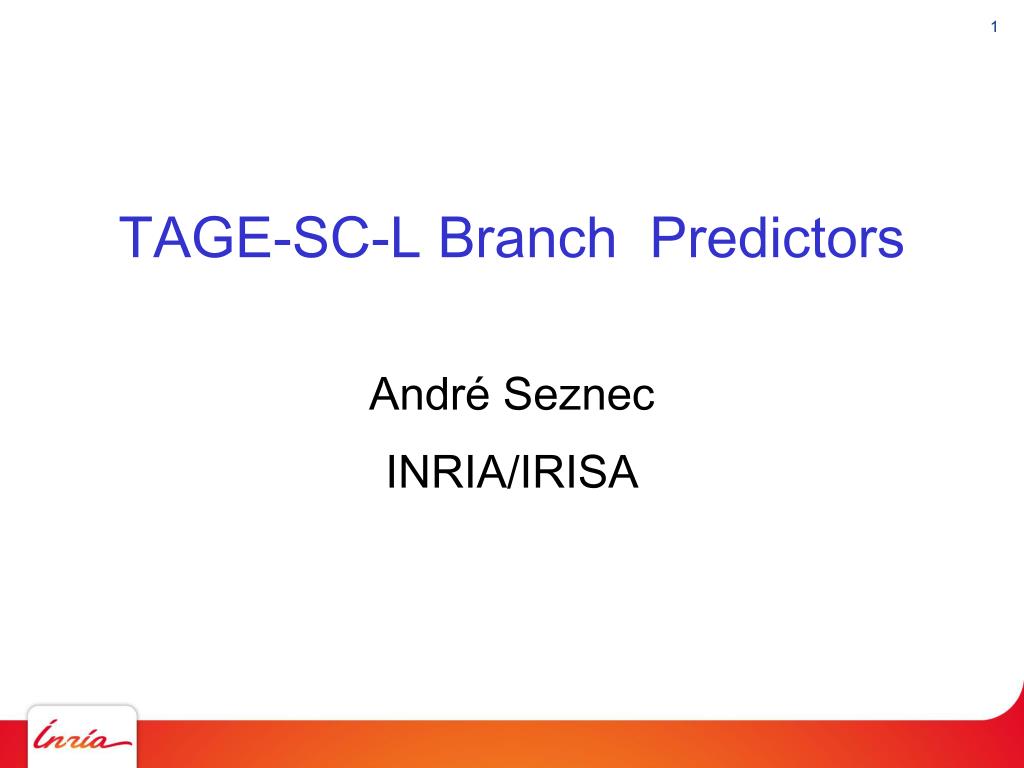 1

TAGE-SC-L Branch Predictors

André Seznec

INRIA/IRISA

Inria